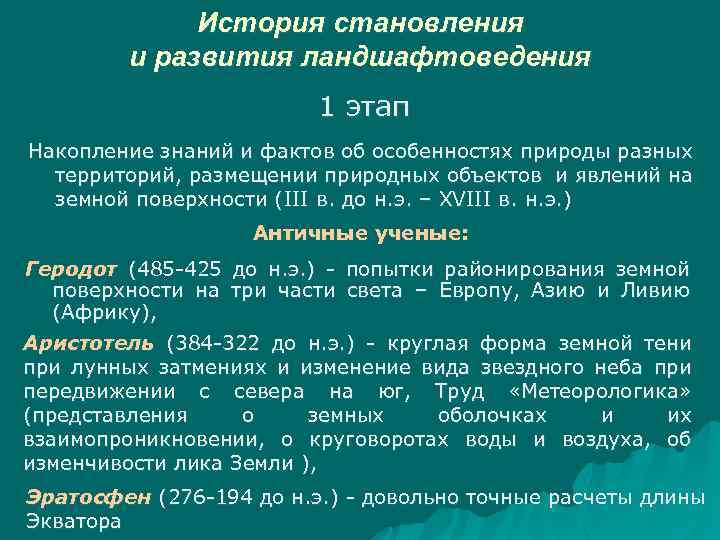 История становления и развития ландшафтоведения

1 этап

Накопление знаний и фактов об особенностях природы разных территорий, размещении природных объектов и явлений на земной поверхности (III в. до н.э. – XVIII в. н.э.)

Античные ученые:

Геродот (485-425 до н.э.) - попытки районирования земной поверхности на три части света – Европу, Азию и Ливию (Африку),

Аристотель (384-322 до н.э.) - круглая форма земной тени при лунных затмениях и изменение вида звездного неба при передвижении с севера на юг, Труд «Метеорологика» (представления о земных оболочках и их взаимопроникновении, о круговоротах воды и воздуха, об изменчивости лика Земли ),

Эратосфен (276-194 до н.э.) - довольно точные расчеты длины Экватора